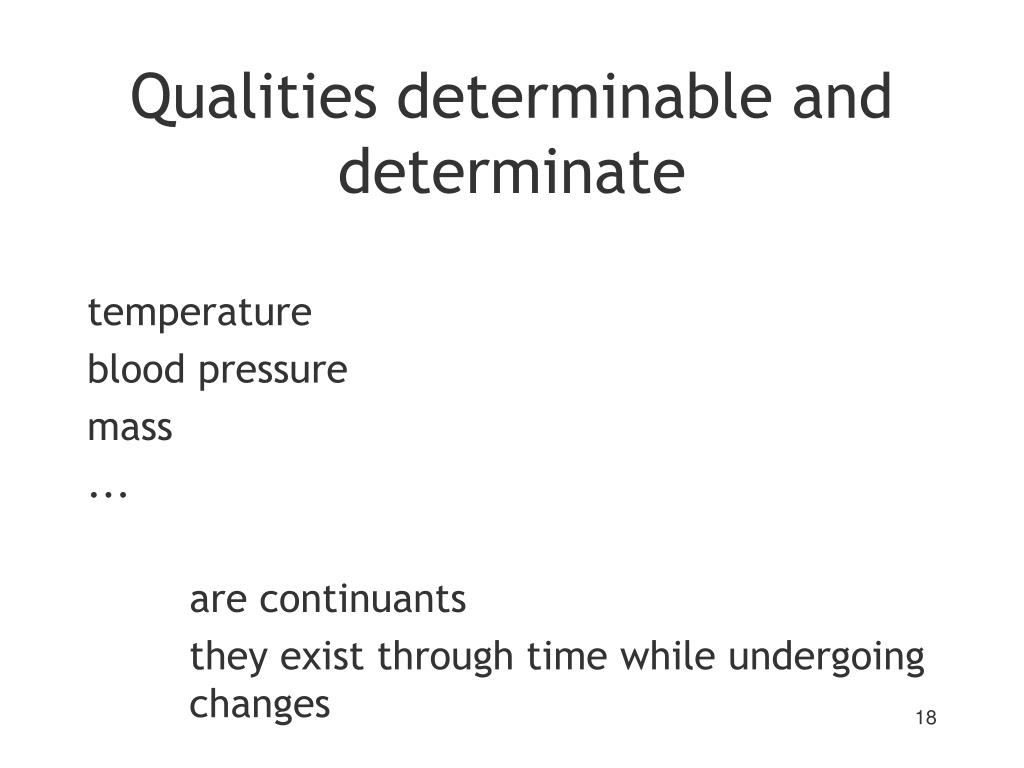 Qualities determinable and determinate

temperature
blood pressure
mass
...

are continuants
they exist through time while undergoing changes

18